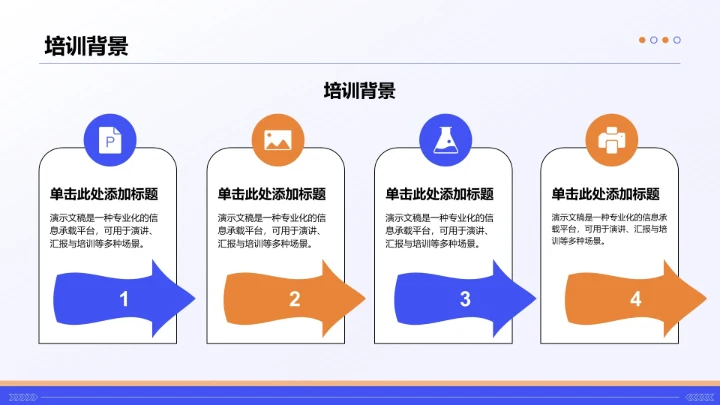 培训背景

培训背景

单击此处添加标题

演示文稿是一种专业化的信息承载平台，可用于演讲、汇报与培训等多种场景。

1

单击此处添加标题

演示文稿是一种专业化的信息承载平台，可用于演讲、汇报与培训等多种场景。

2

单击此处添加标题

演示文稿是一种专业化的信息承载平台，可用于演讲、汇报与培训等多种场景。

3

单击此处添加标题

演示文稿是一种专业化的信息承载平台，可用于演讲、汇报与培训等多种场景。

4